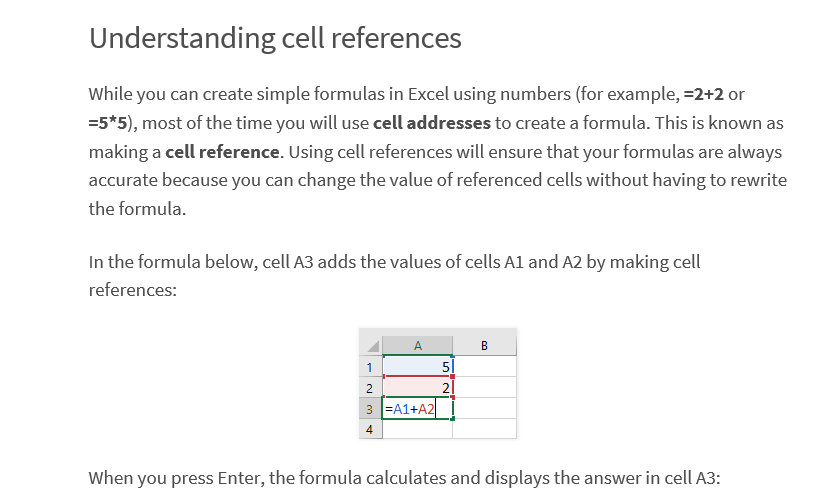 Understanding cell references

While you can create simple formulas in Excel using numbers (for example, =2+2 or =5*5), most of the time you will use cell addresses to create a formula. This is known as making a cell reference. Using cell references will ensure that your formulas are always accurate because you can change the value of referenced cells without having to rewrite the formula.

In the formula below, cell A3 adds the values of cells A1 and A2 by making cell references:

| | A | B |
|---|---|---|
| 1 | 5 | |
| 2 | 2 | |
| 3 | =A1+A2 | |
| 4 | | |

When you press Enter, the formula calculates and displays the answer in cell A3: